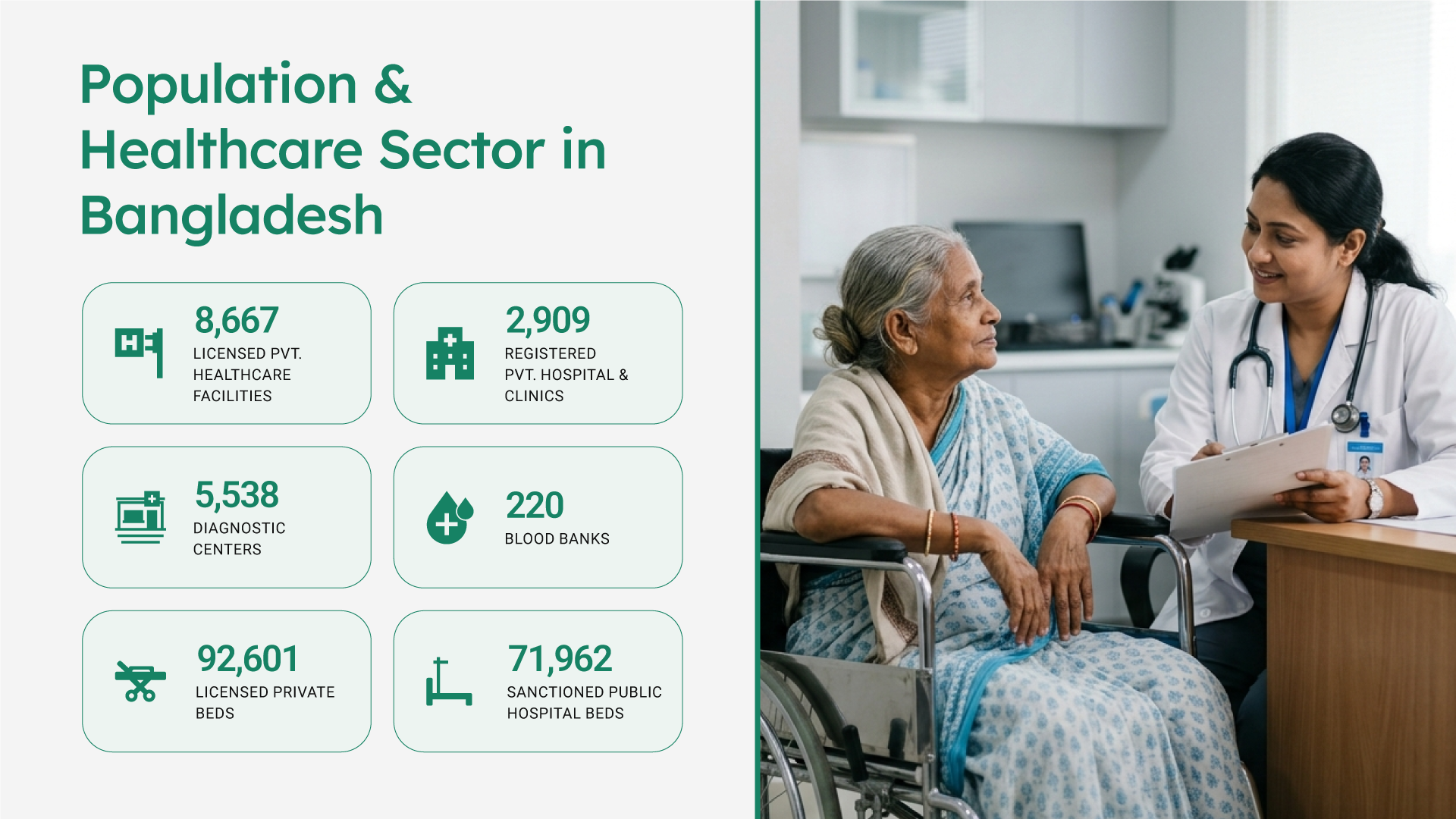 Population & Healthcare Sector in Bangladesh

8,667
LICENSED PVT. HEALTHCARE FACILITIES

2,909
REGISTERED PVT. HOSPITAL & CLINICS

5,538
DIAGNOSTIC CENTERS

220
BLOOD BANKS

92,601
LICENSED PRIVATE BEDS

71,962
SANCTIONED PUBLIC HOSPITAL BEDS